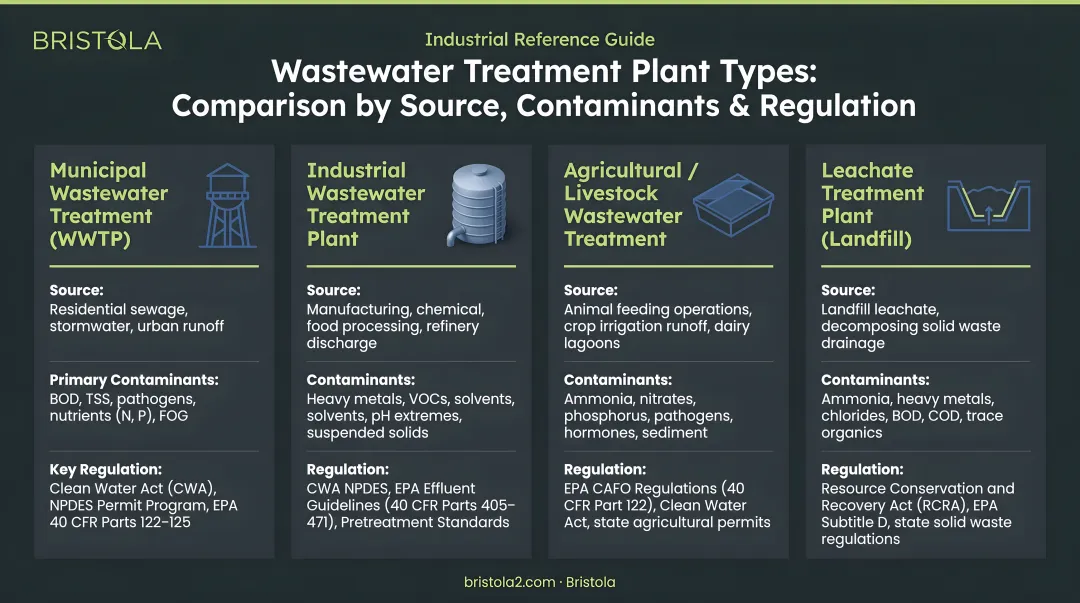 BRISTOLA

Industrial Reference Guide

Wastewater Treatment Plant Types: Comparison by Source, Contaminants & Regulation

Municipal Wastewater Treatment (WWTP)

Source:
Residential sewage, stormwater, urban runoff

Primary Contaminants:
BOD, TSS, pathogens, nutrients (N, P), FOG

Key Regulation:
Clean Water Act (CWA), NPDES Permit Program, EPA 40 CFR Parts 122–125

Industrial Wastewater Treatment Plant

Source:
Manufacturing, chemical, food processing, refinery discharge

Contaminants:
Heavy metals, VOCs, solvents, solvents, pH extremes, suspended solids

Regulation:
CWA NPDES, EPA Effluent Guidelines (40 CFR Parts 405–471), Pretreatment Standards

Agricultural / Livestock Wastewater Treatment

Source:
Animal feeding operations, crop irrigation runoff, dairy lagoons

Contaminants:
Ammonia, nitrates, phosphorus, pathogens, hormones, sediment

Regulation:
EPA CAFO Regulations (40 CFR Part 122), Clean Water Act, state agricultural permits

Leachate Treatment Plant (Landfill)

Source:
Landfill leachate, decomposing solid waste drainage

Contaminants:
Ammonia, heavy metals, chlorides, BOD, COD, trace organics

Regulation:
Resource Conservation and Recovery Act (RCRA), EPA Subtitle D, state solid waste regulations

bristola2.com · Bristola